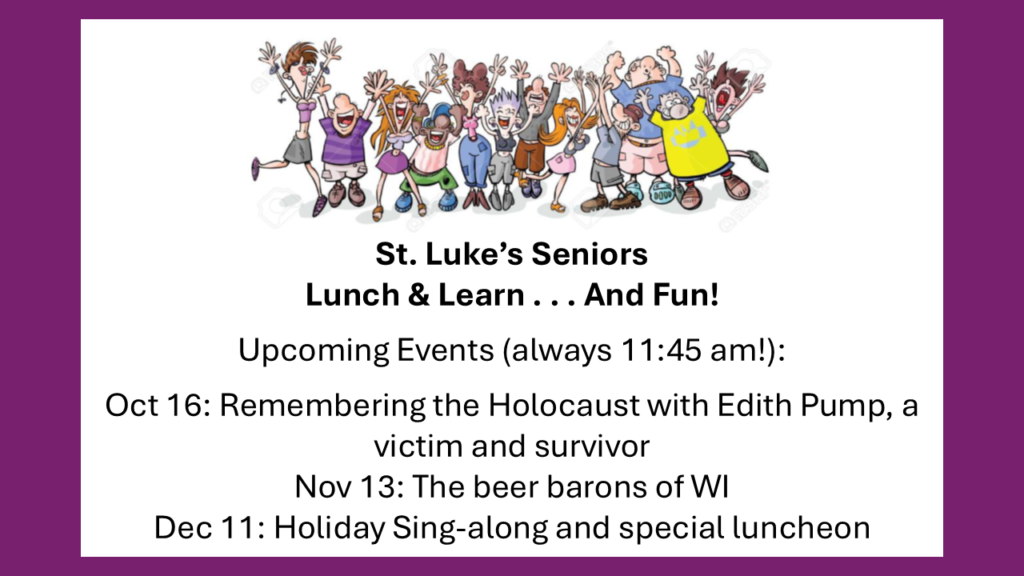 St. Luke's Seniors
Lunch & Learn . . . And Fun!

Upcoming Events (always 11:45 am!):

Oct 16: Remembering the Holocaust with Edith Pump, a victim and survivor
Nov 13: The beer barons of WI
Dec 11: Holiday Sing-along and special luncheon